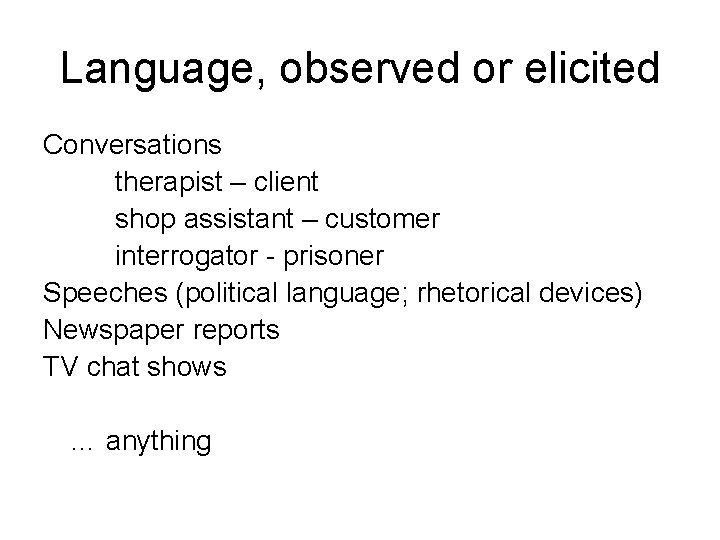 Language, observed or elicited

Conversations
therapist – client
shop assistant – customer
interrogator - prisoner
Speeches (political language; rhetorical devices)
Newspaper reports
TV chat shows

… anything